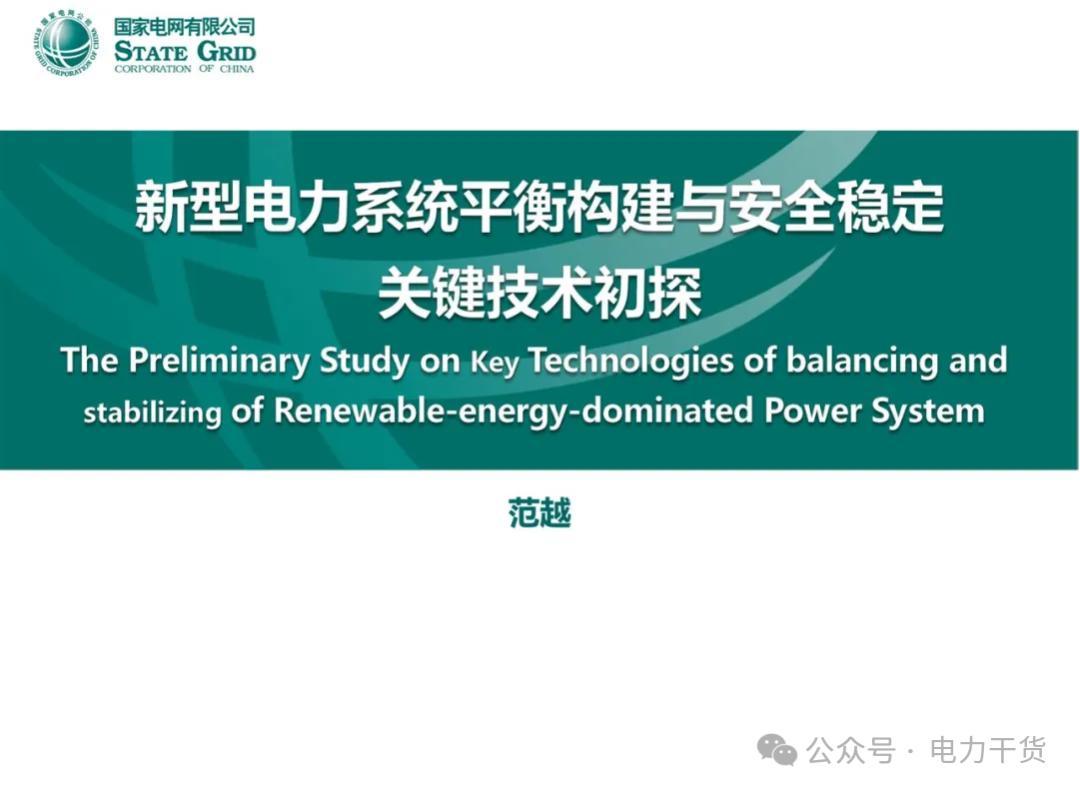 国家电网有限公司
STATE GRID
CORPORATION OF CHINA

新型电力系统平衡构建与安全稳定关键技术初探

The Preliminary Study on Key Technologies of balancing and stabilizing of Renewable-energy-dominated Power System

范越

公众号 · 电力干货